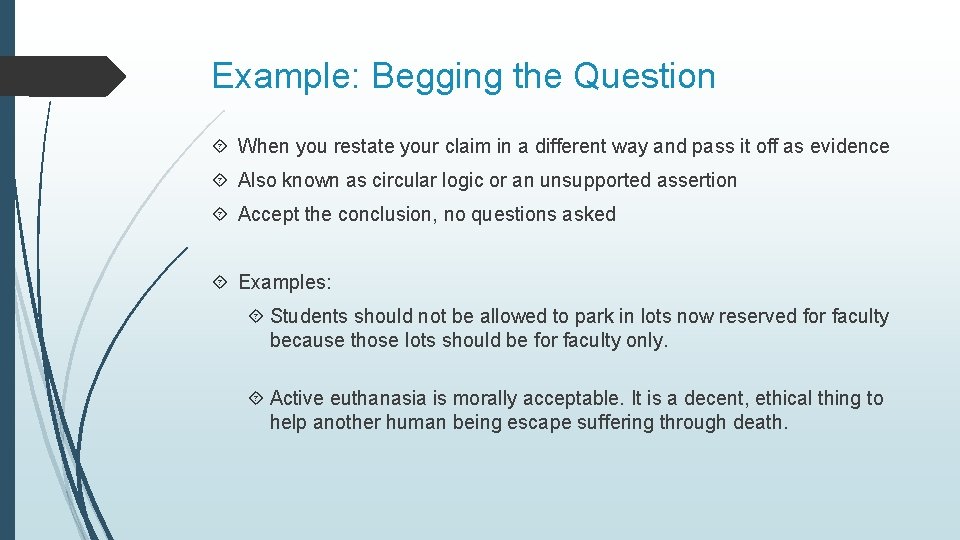 Example: Begging the Question

When you restate your claim in a different way and pass it off as evidence

Also known as circular logic or an unsupported assertion

Accept the conclusion, no questions asked

Examples:

Students should not be allowed to park in lots now reserved for faculty because those lots should be for faculty only.

Active euthanasia is morally acceptable. It is a decent, ethical thing to help another human being escape suffering through death.